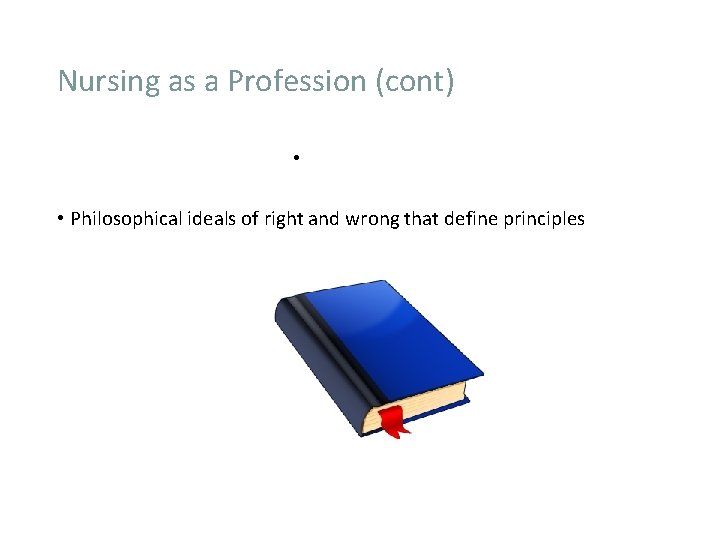 Nursing as a Profession (cont)

•

• Philosophical ideals of right and wrong that define principles